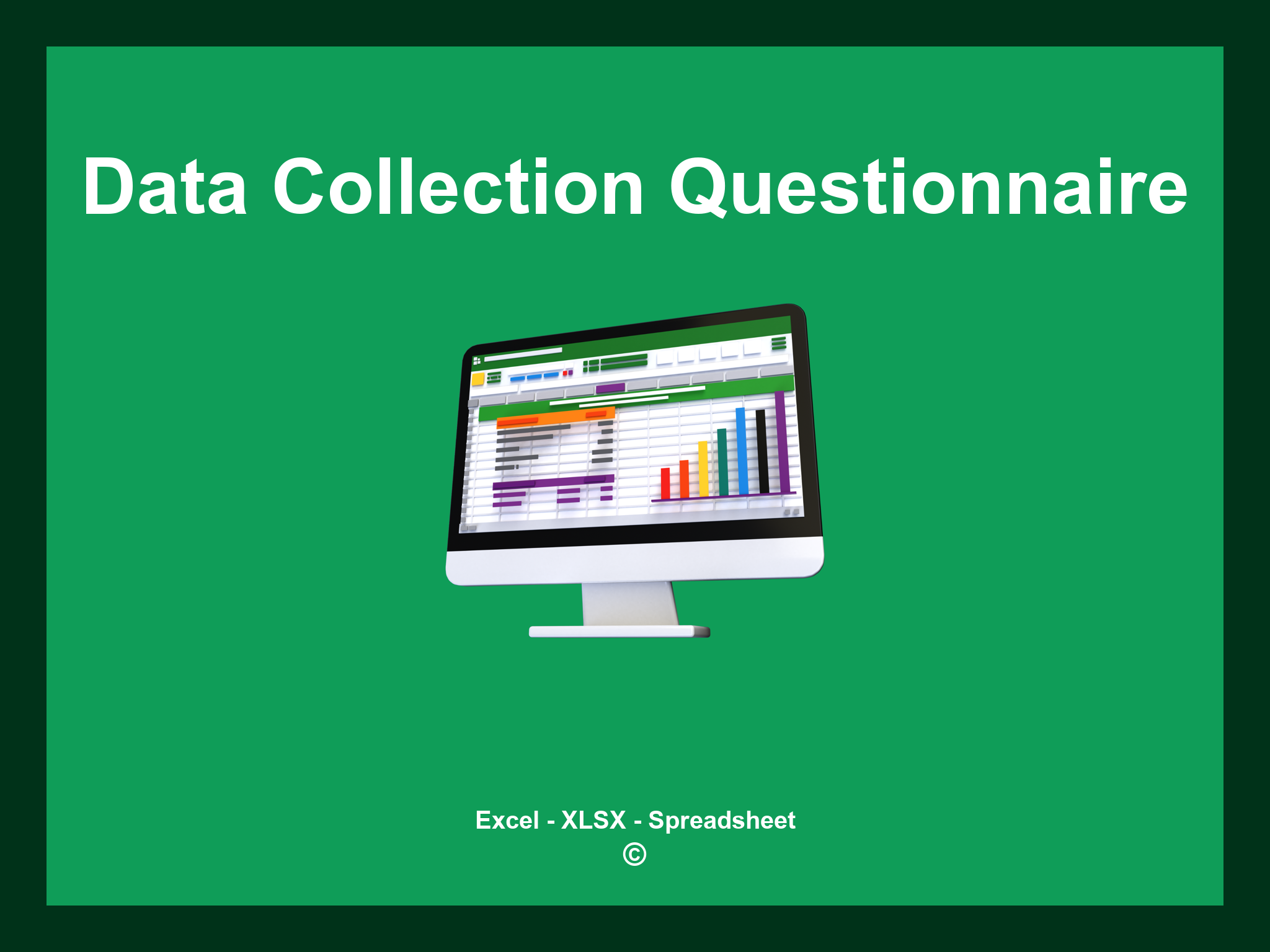 Data Collection Questionnaire

Excel - XLSX - Spreadsheet
©